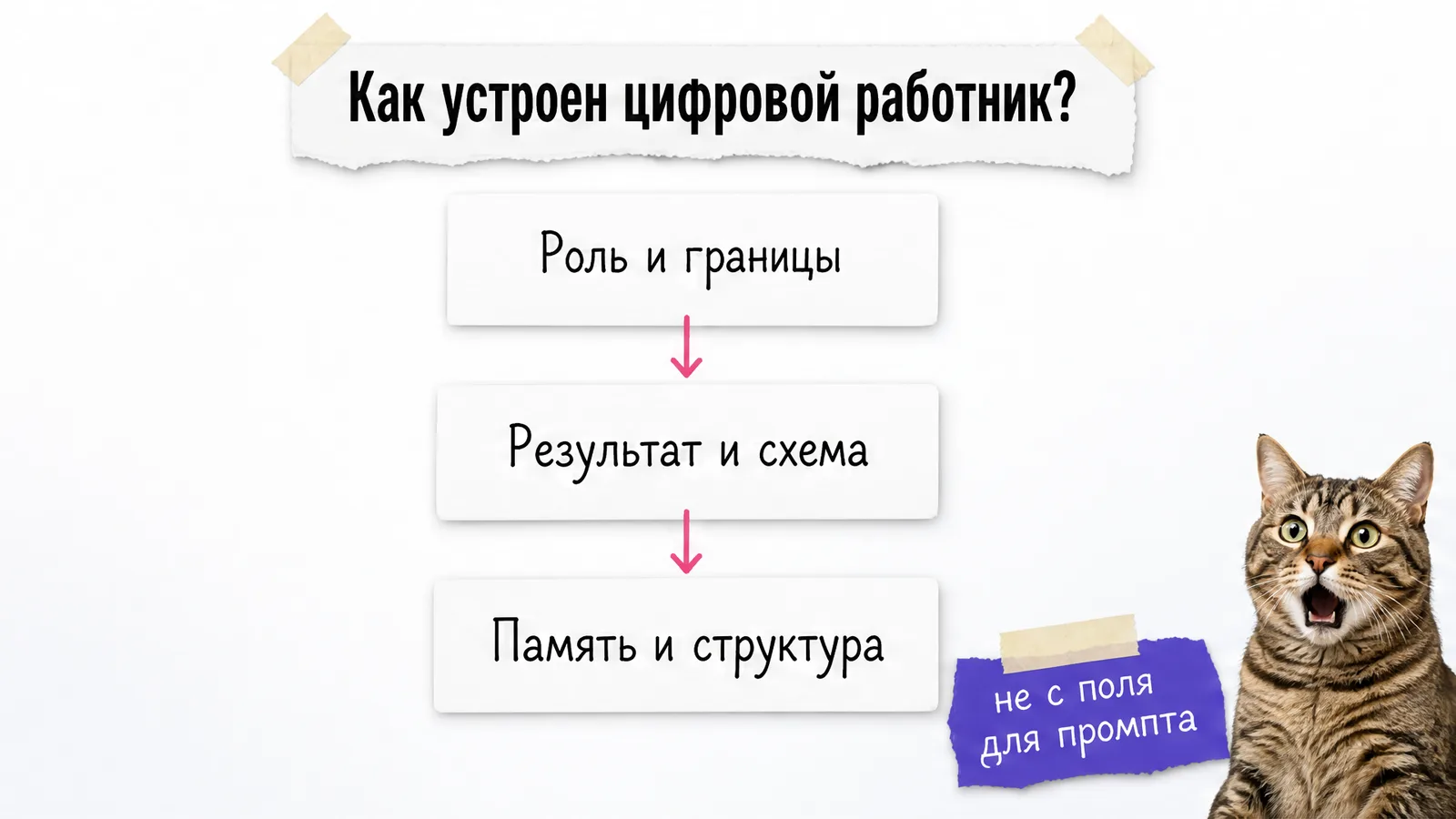 Как устроен цифровой работник?

Роль и границы

Результат и схема

Память и структура

не с поля для промпта